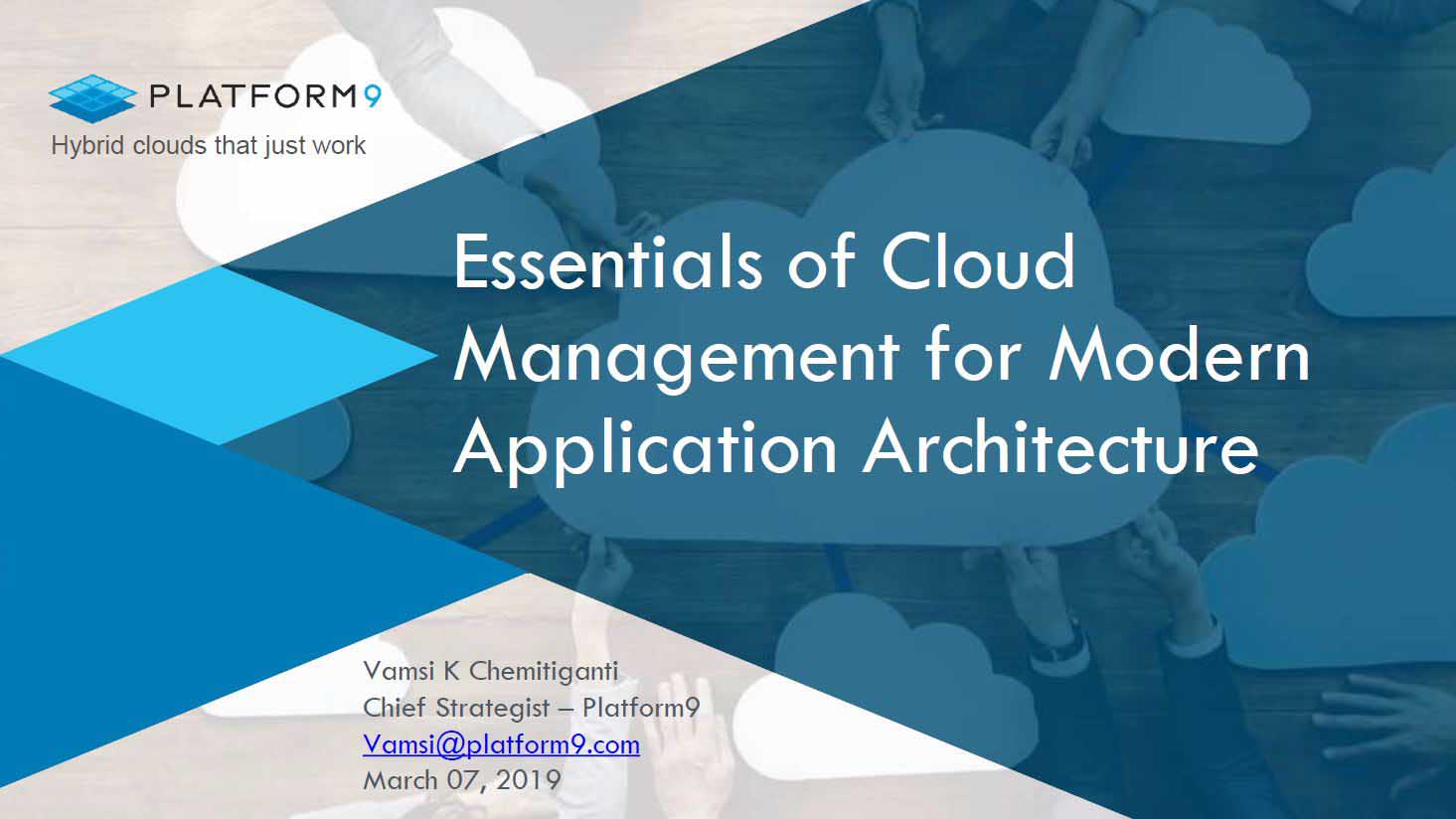 PLATFORM9
Hybrid clouds that just work

Essentials of Cloud Management for Modern Application Architecture

Vamsi K Chemitiganti
Chief Strategist – Platform9
Vamsi@platform9.com
March 07, 2019